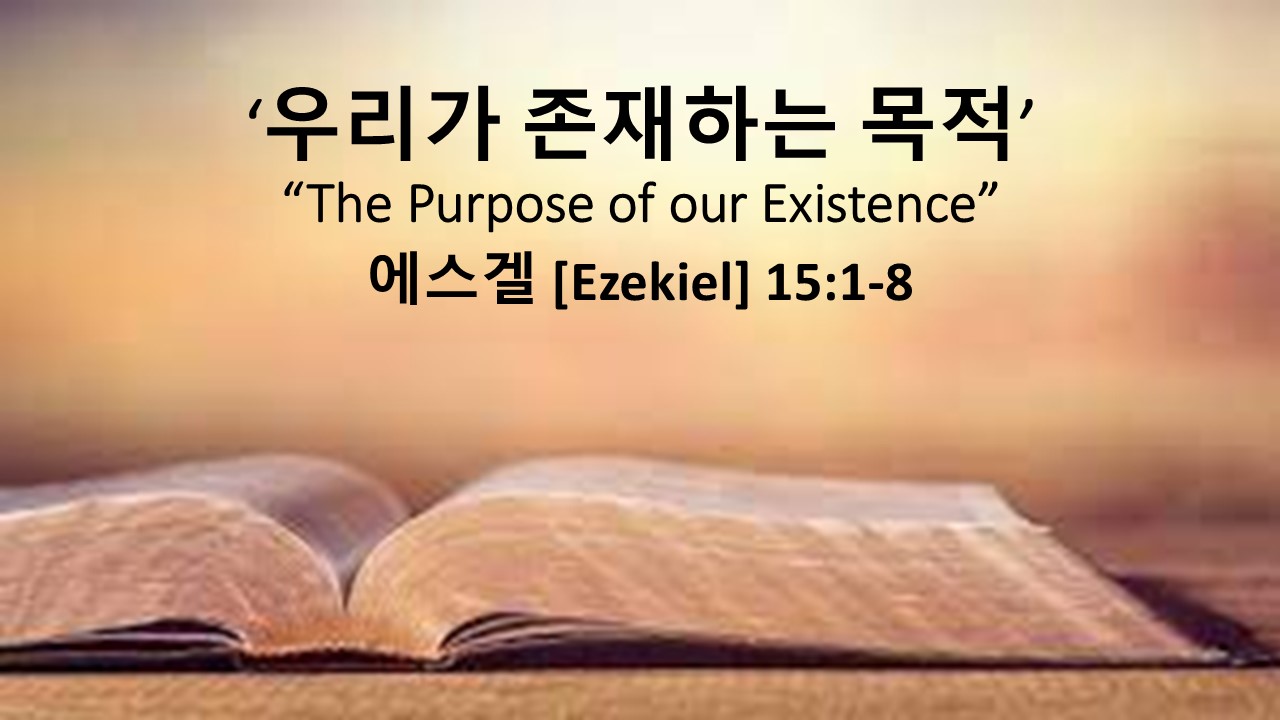 ‘우리가 존재하는 목적’
“The Purpose of our Existence”
에스겔 [Ezekiel] 15:1-8